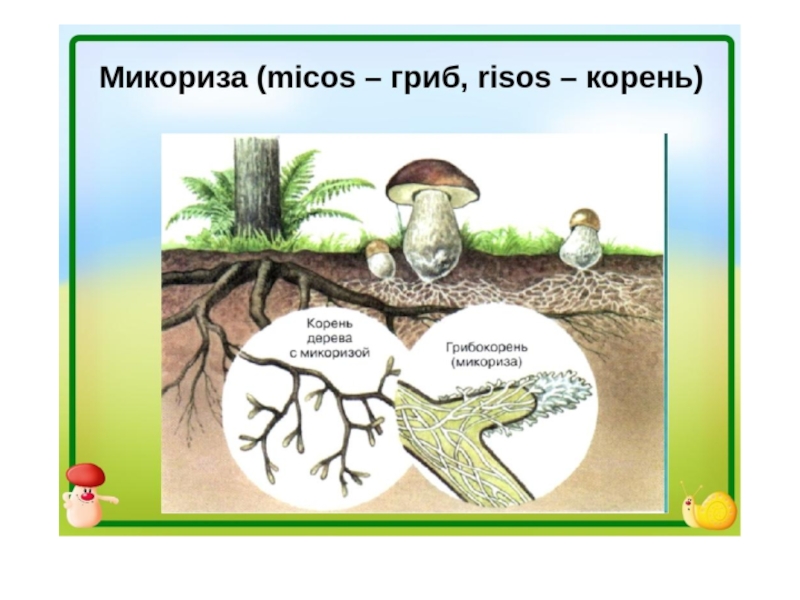 Микориза (micos – гриб, risos – корень)

Корень дерева с микоризой

Грибокорень (микориза)